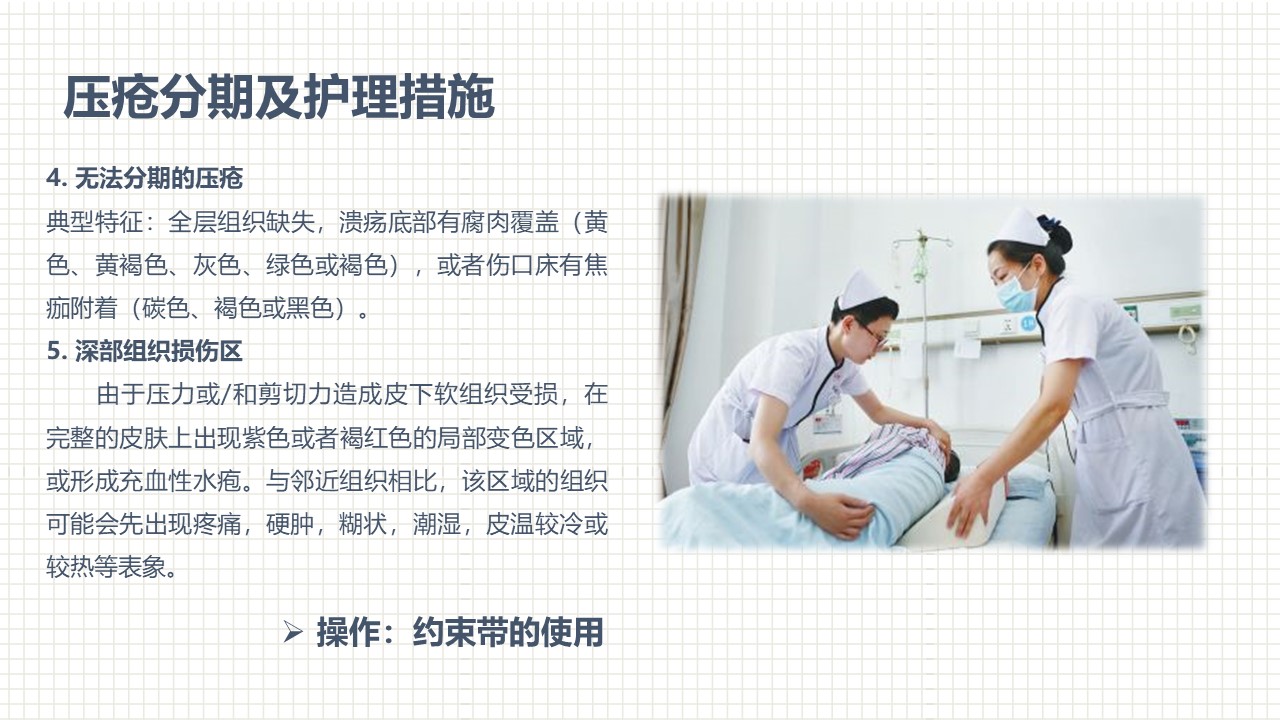 压疮分期及护理措施

4. 无法分期的压疮
典型特征：全层组织缺失，溃疡底部有腐肉覆盖（黄色、黄褐色、灰色、绿色或褐色），或者伤口床有焦痂附着（碳色、褐色或黑色）。

5. 深部组织损伤区
由于压力或/和剪切力造成皮下软组织受损，在完整的皮肤上出现紫色或者褐红色的局部变色区域，或形成充血性水疱。与邻近组织相比，该区域的组织可能会先出现疼痛，硬肿，糊状，潮湿，皮温较冷或较热等表象。

➢ 操作：约束带的使用